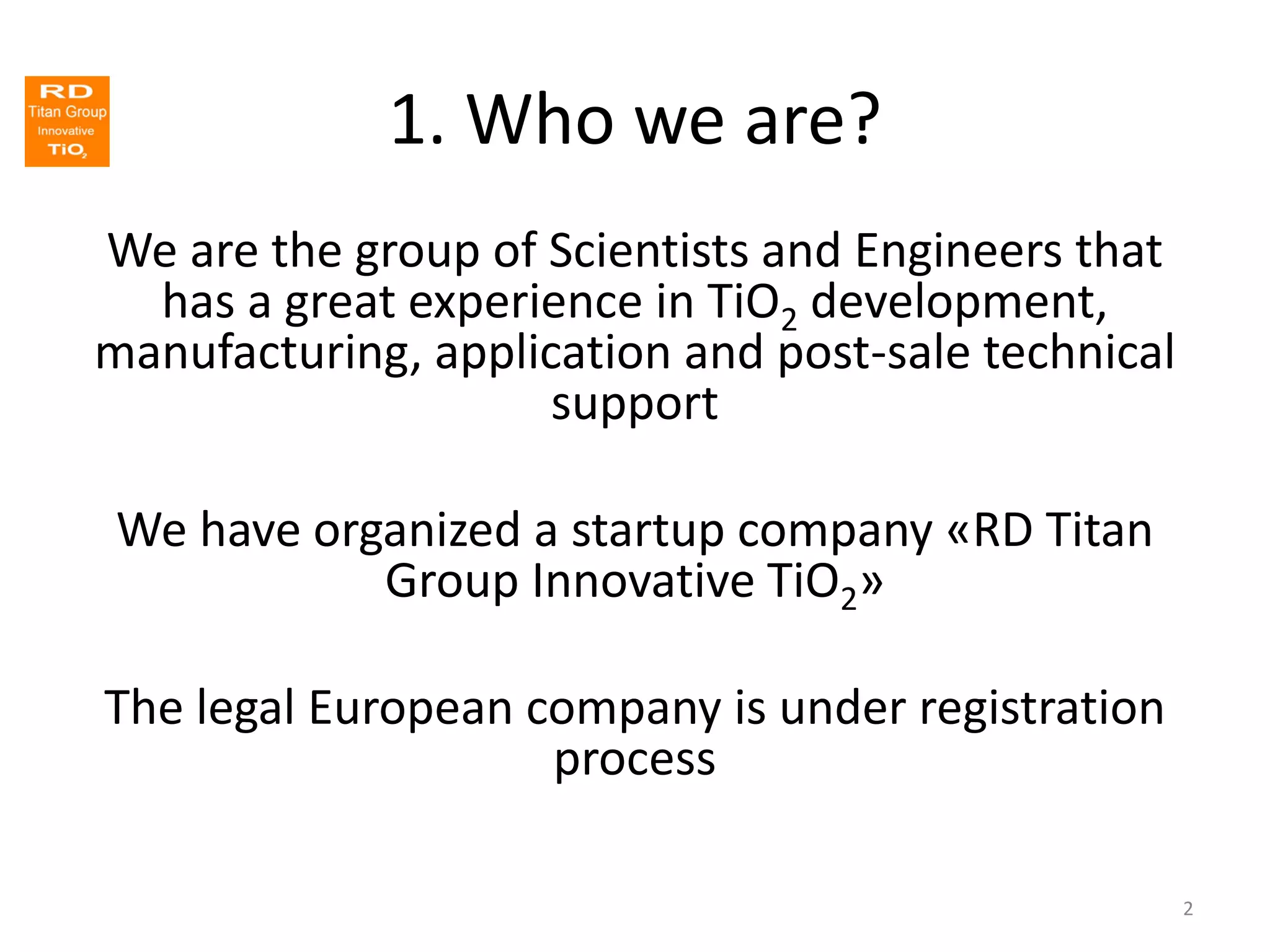 RD
Titan Group
Innovative
$TiO_2$

1. Who we are?

We are the group of Scientists and Engineers that has a great experience in $TiO_2$ development, manufacturing, application and post-sale technical support

We have organized a startup company «RD Titan Group Innovative $TiO_2$»

The legal European company is under registration process

2